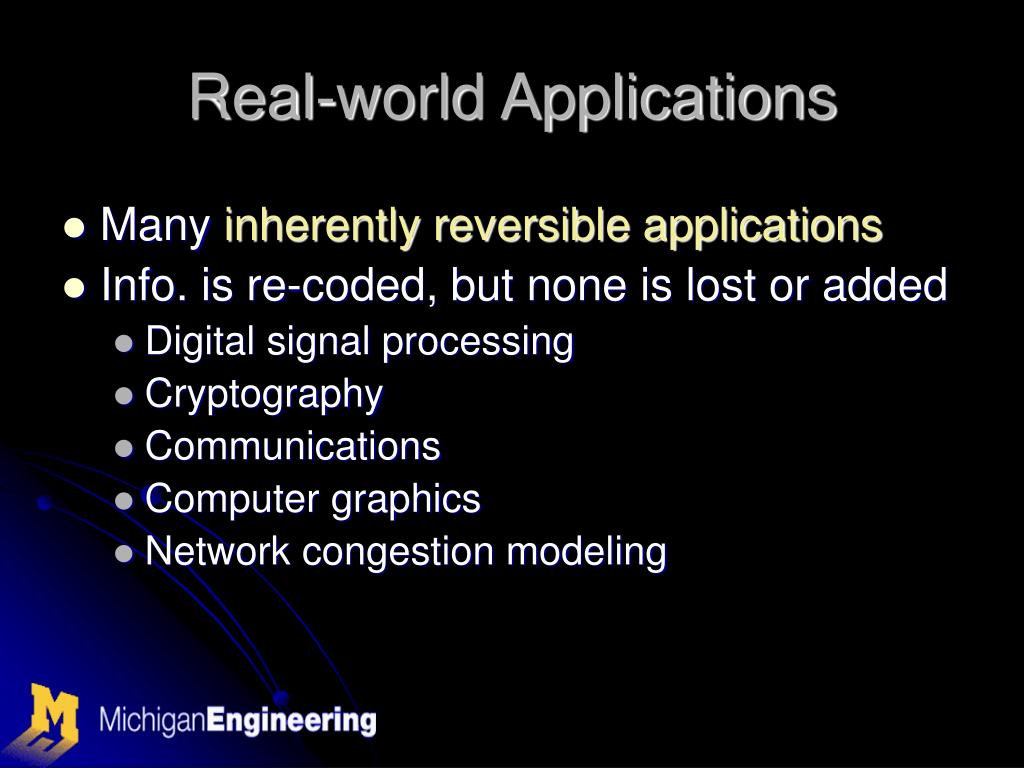 Real-world Applications

- Many inherently reversible applications
- Info. is re-coded, but none is lost or added
  - Digital signal processing
  - Cryptography
  - Communications
  - Computer graphics
  - Network congestion modeling

M MichiganEngineering